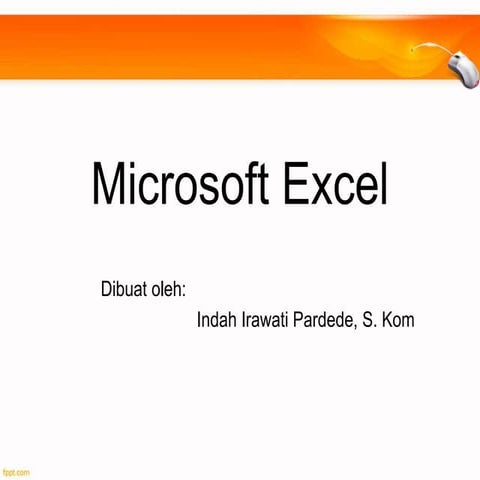 Microsoft Excel

Dibuat oleh:

Indah Irawati Pardede, S. Kom

fppt.com